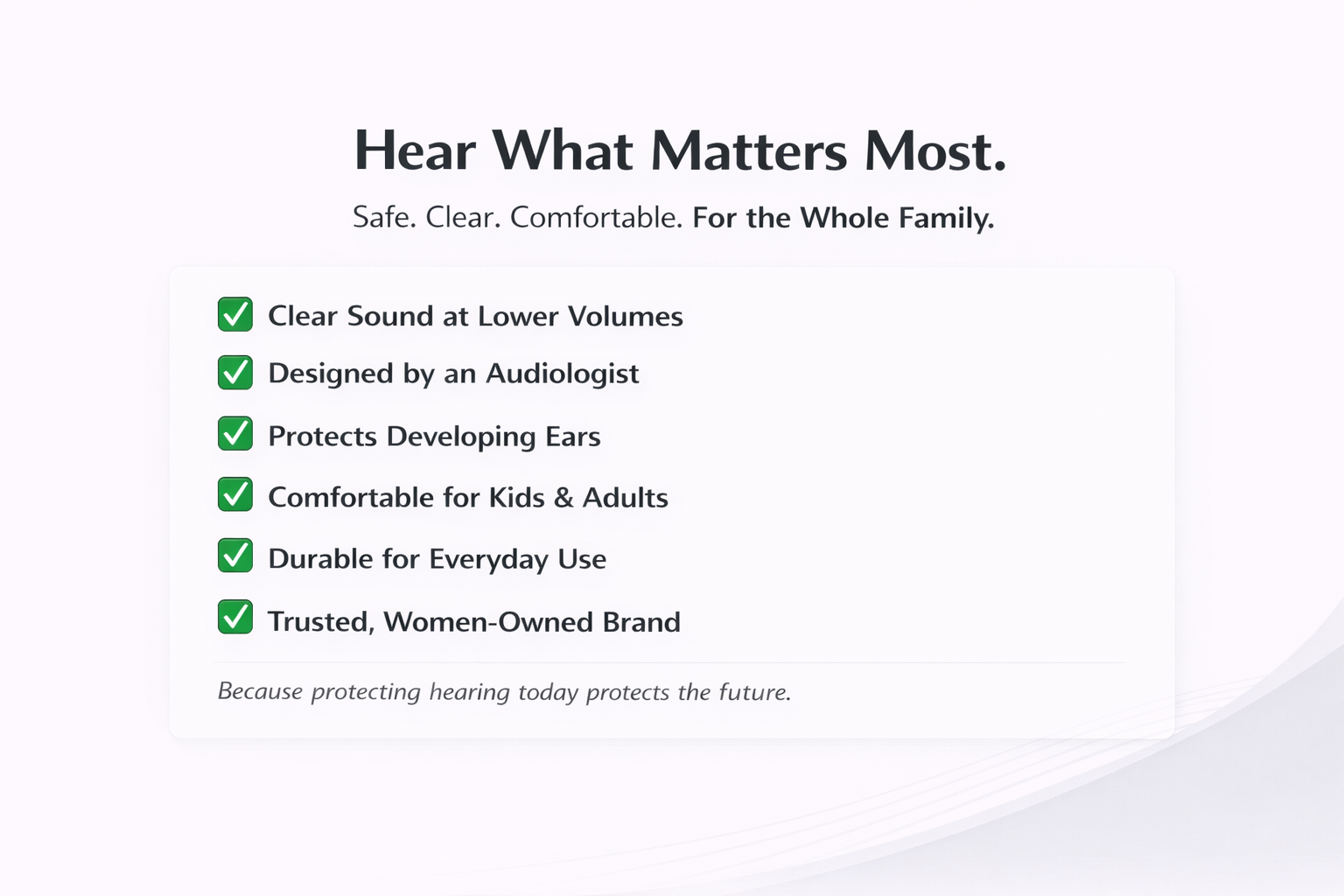 Hear What Matters Most.

Safe. Clear. Comfortable. For the Whole Family.

✅ Clear Sound at Lower Volumes

✅ Designed by an Audiologist

✅ Protects Developing Ears

✅ Comfortable for Kids & Adults

✅ Durable for Everyday Use

✅ Trusted, Women-Owned Brand

Because protecting hearing today protects the future.